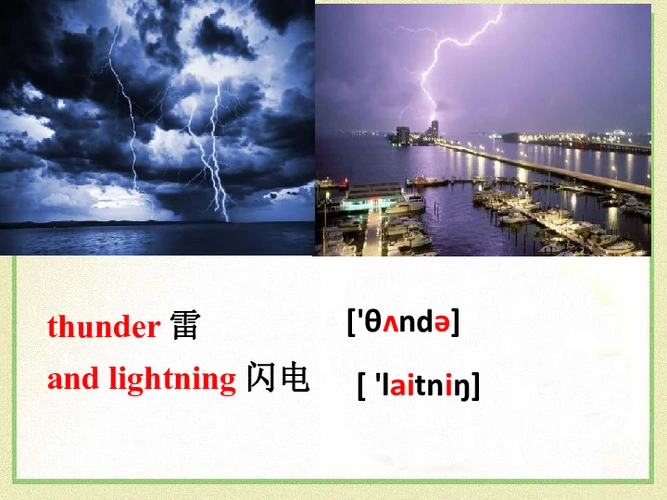 thunder 雷 ['θʌndə]

and lightning 闪电 [ 'laitniŋ]